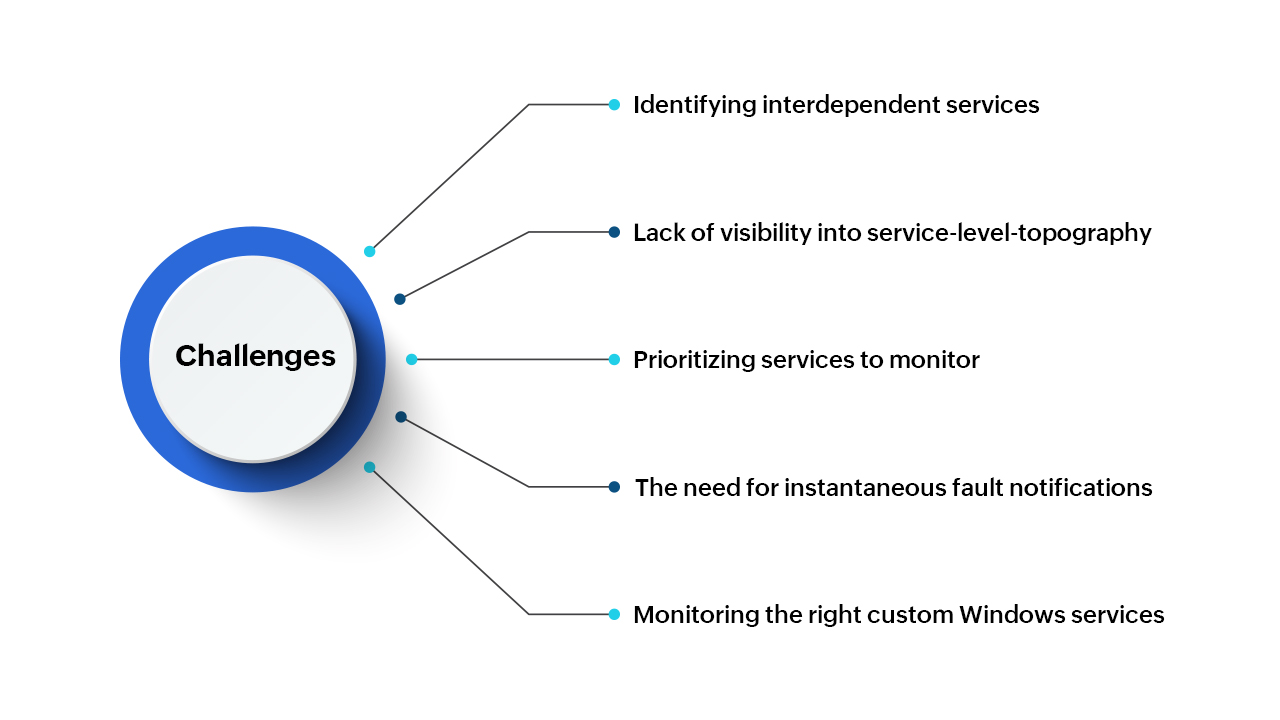 Challenges

Identifying interdependent services

Lack of visibility into service-level-topography

Prioritizing services to monitor

The need for instantaneous fault notifications

Monitoring the right custom Windows services